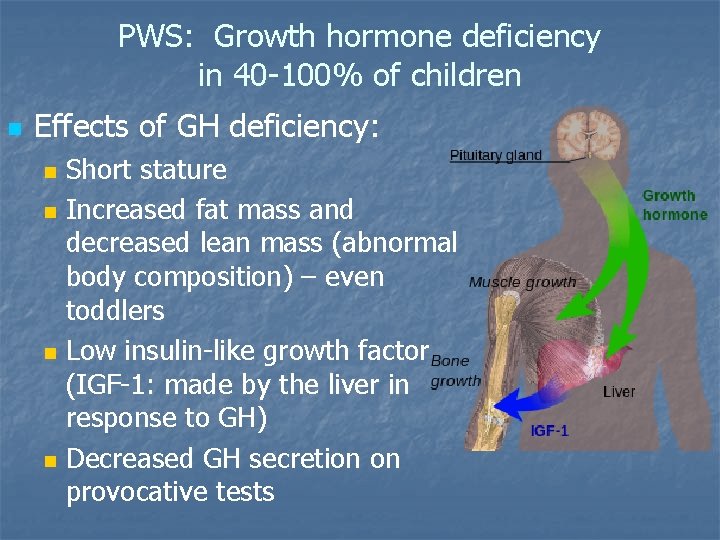 PWS: Growth hormone deficiency in 40-100% of children

Effects of GH deficiency:

Short stature

Increased fat mass and decreased lean mass (abnormal body composition) – even toddlers

Low insulin-like growth factor (IGF-1: made by the liver in response to GH)

Decreased GH secretion on provocative tests

Pituitary gland

Growth hormone

Muscle growth

Bone growth

Liver

IGF-1